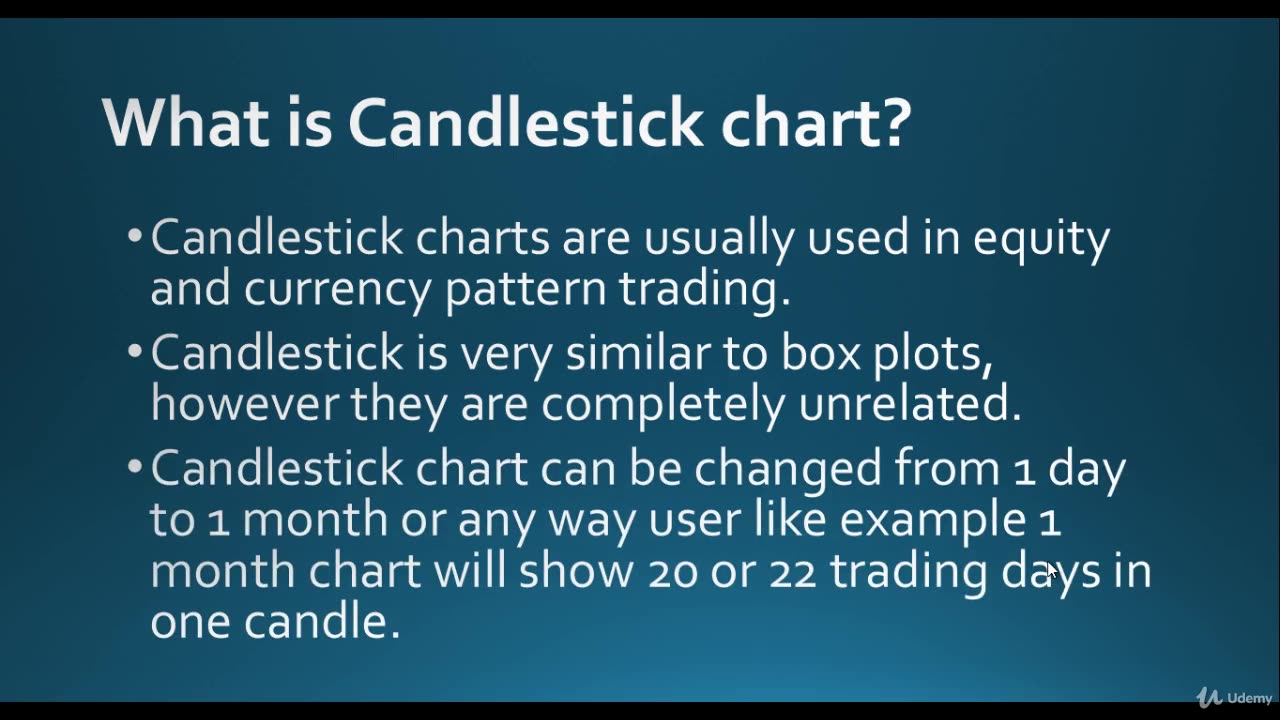 What is Candlestick chart?

• Candlestick charts are usually used in equity and currency pattern trading.

• Candlestick is very similar to box plots, however they are completely unrelated.

• Candlestick chart can be changed from 1 day to 1 month or any way user like example 1 month chart will show 20 or 22 trading days in one candle.

Udemy